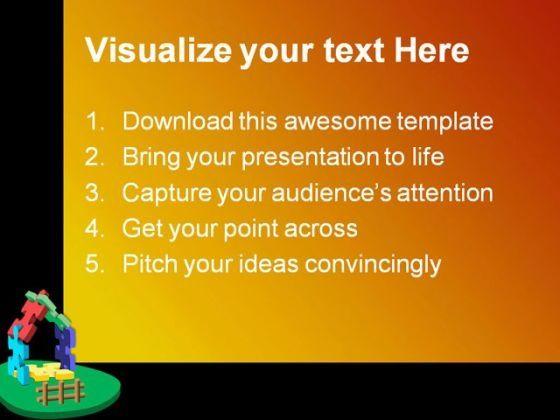 Visualize your text Here

1. Download this awesome template
2. Bring your presentation to life
3. Capture your audience's attention
4. Get your point across
5. Pitch your ideas convincingly